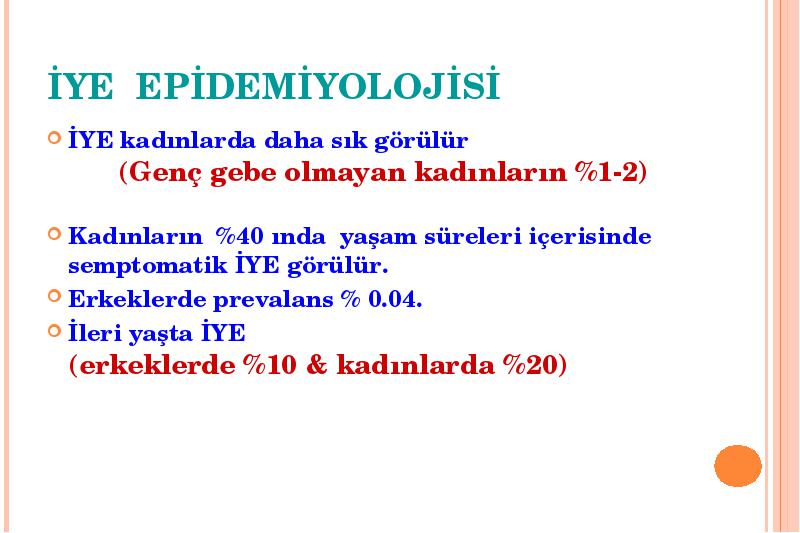 İYE EPİDEMİYOLOJİSİ

İYE kadınlarda daha sık görülür
(Genç gebe olmayan kadınların %1-2)

Kadınların %40 ında yaşam süreleri içerisinde semptomatik İYE görülür.

Erkeklerde prevalans % 0.04.

İleri yaşta İYE
(erkeklerde %10 & kadınlarda %20)